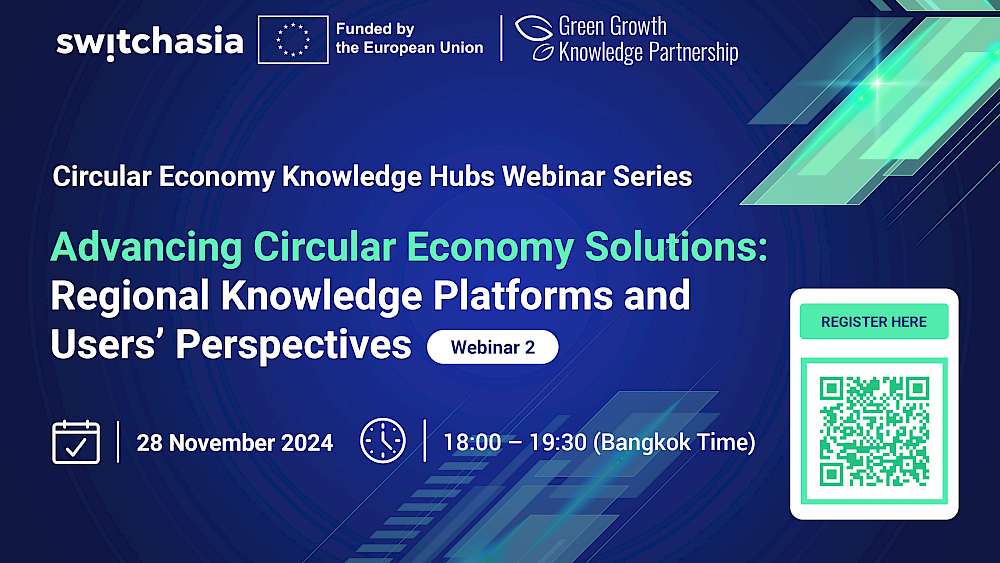 switchasia

Funded by the European Union

Green Growth Knowledge Partnership

Circular Economy Knowledge Hubs Webinar Series

Advancing Circular Economy Solutions: Regional Knowledge Platforms and Users' Perspectives

Webinar 2

28 November 2024

18:00 – 19:30 (Bangkok Time)

REGISTER HERE